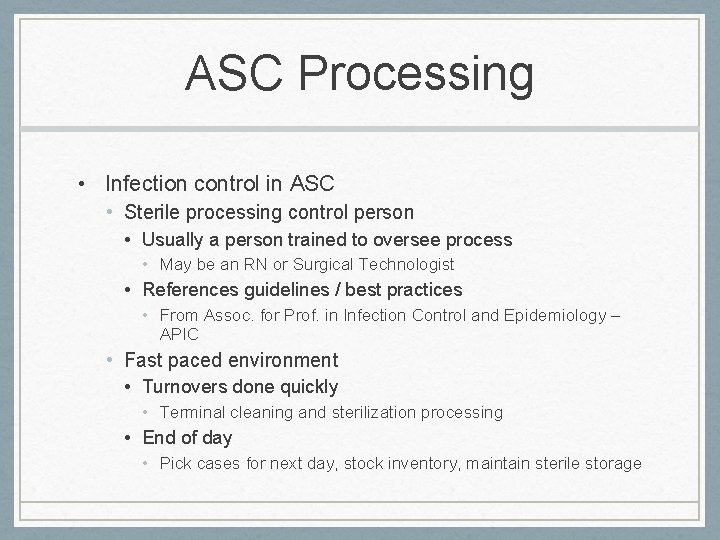 ASC Processing

• Infection control in ASC
  • Sterile processing control person
    • Usually a person trained to oversee process
      • May be an RN or Surgical Technologist
    • References guidelines / best practices
      • From Assoc. for Prof. in Infection Control and Epidemiology – APIC
  • Fast paced environment
    • Turnovers done quickly
      • Terminal cleaning and sterilization processing
    • End of day
      • Pick cases for next day, stock inventory, maintain sterile storage